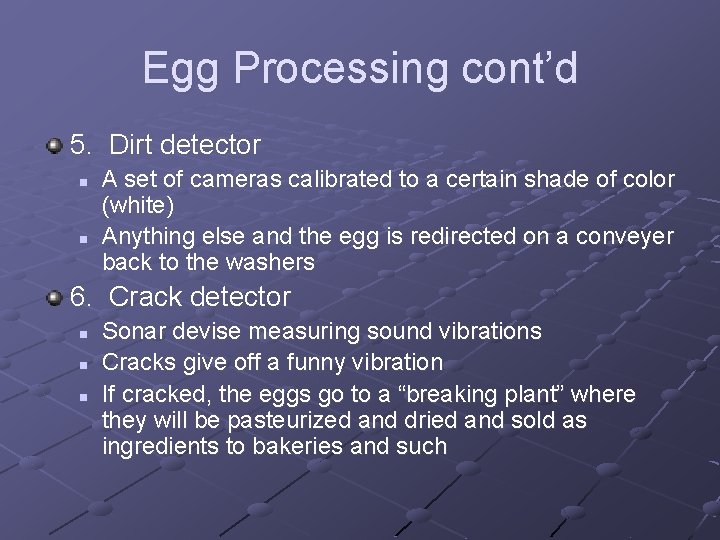 Egg Processing cont’d

5. Dirt detector

A set of cameras calibrated to a certain shade of color (white)

Anything else and the egg is redirected on a conveyer back to the washers

6. Crack detector

Sonar devise measuring sound vibrations

Cracks give off a funny vibration

If cracked, the eggs go to a “breaking plant” where they will be pasteurized and dried and sold as ingredients to bakeries and such